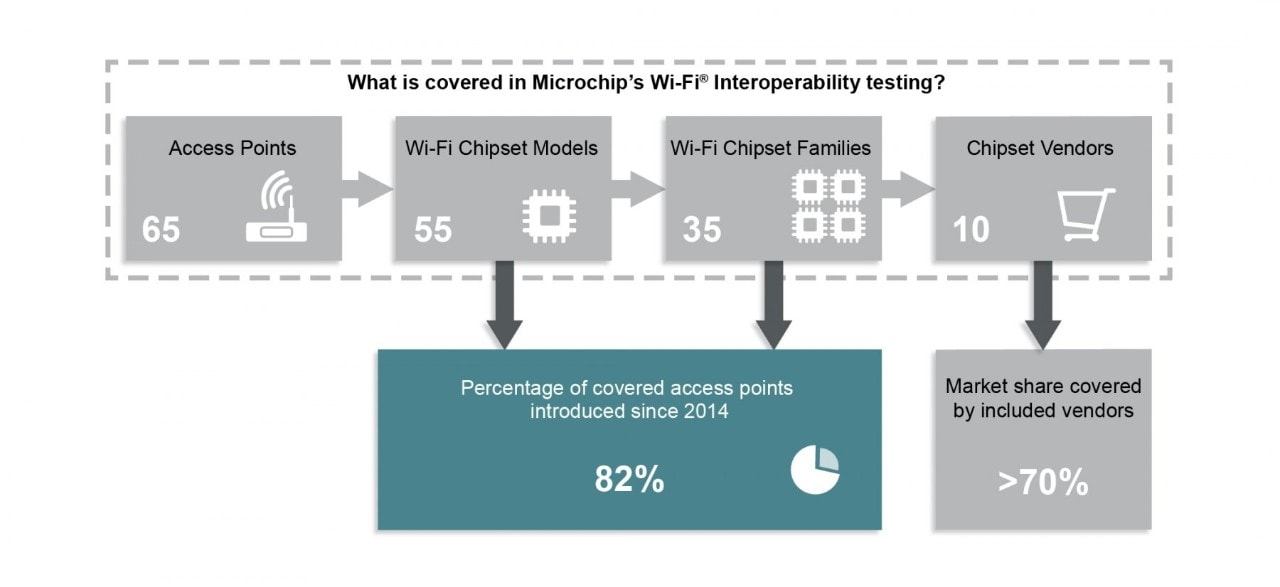 What is covered in Microchip's Wi-Fi® Interoperability testing?

Access Points
65

Wi-Fi Chipset Models
55

Wi-Fi Chipset Families
35

Chipset Vendors
10

Percentage of covered access points introduced since 2014
82%

Market share covered by included vendors
>70%